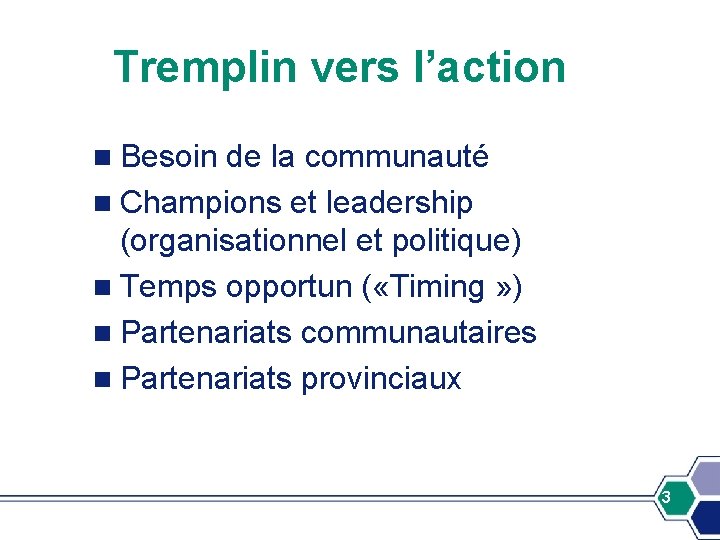 Tremplin vers l’action

■ Besoin de la communauté
■ Champions et leadership (organisationnel et politique)
■ Temps opportun («Timing »)
■ Partenariats communautaires
■ Partenariats provinciaux

3